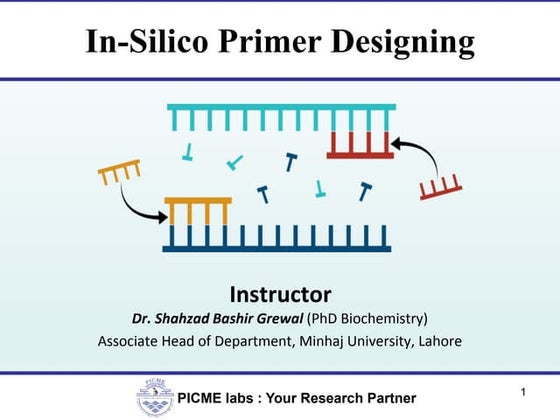 In-Silico Primer Designing

Instructor

Dr. Shahzad Bashir Grewal (PhD Biochemistry)

Associate Head of Department, Minhaj University, Lahore

PICME

PICME labs : Your Research Partner

1